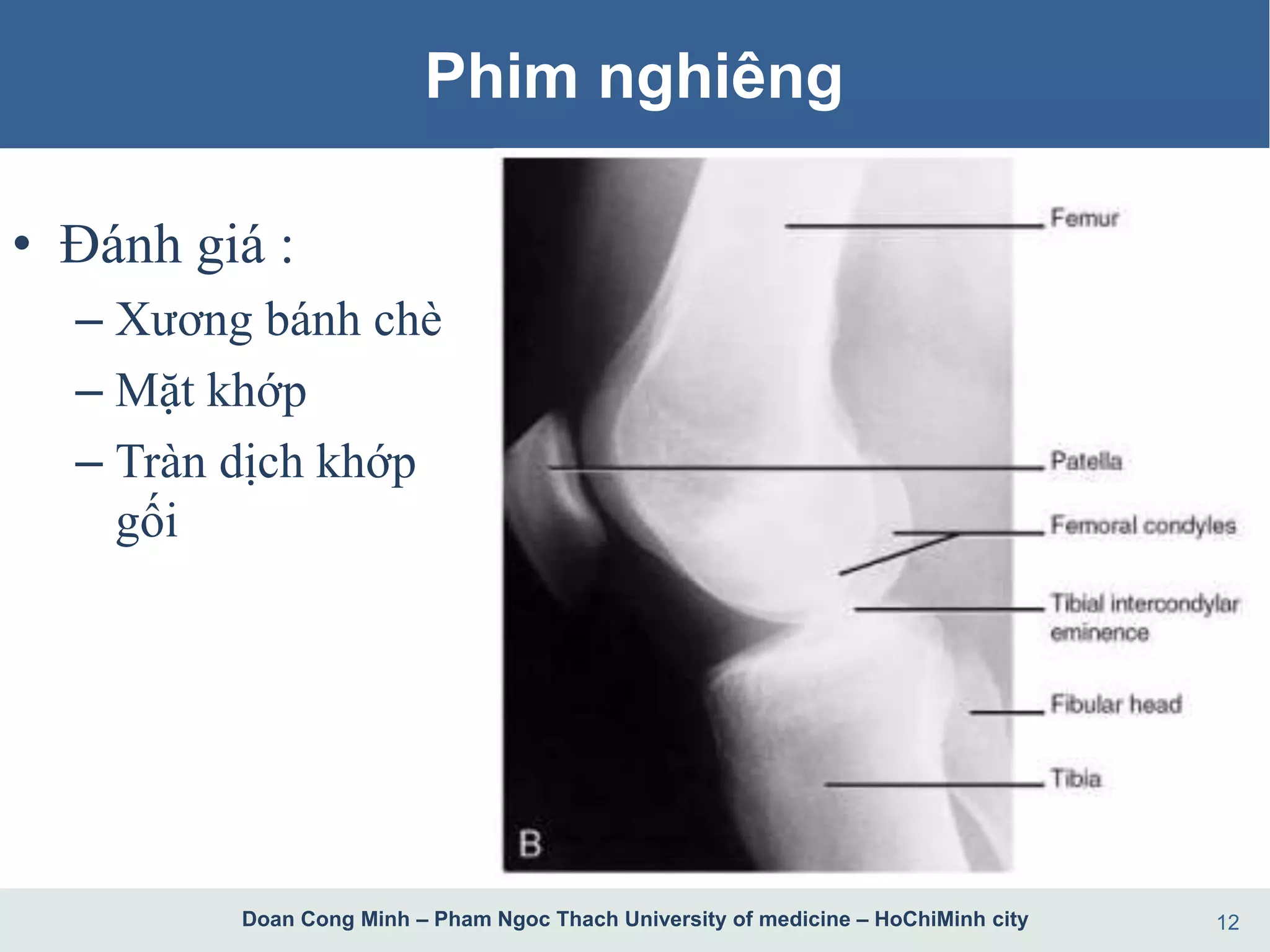 Phim nghiêng

• Đánh giá :
– Xương bánh chè
– Mặt khớp
– Tràn dịch khớp gối

Femur

Patella

Femoral condyles

Tibial intercondylar eminence

Fibular head

Tibia

B

Doan Cong Minh – Pham Ngoc Thach University of medicine – HoChiMinh city

12